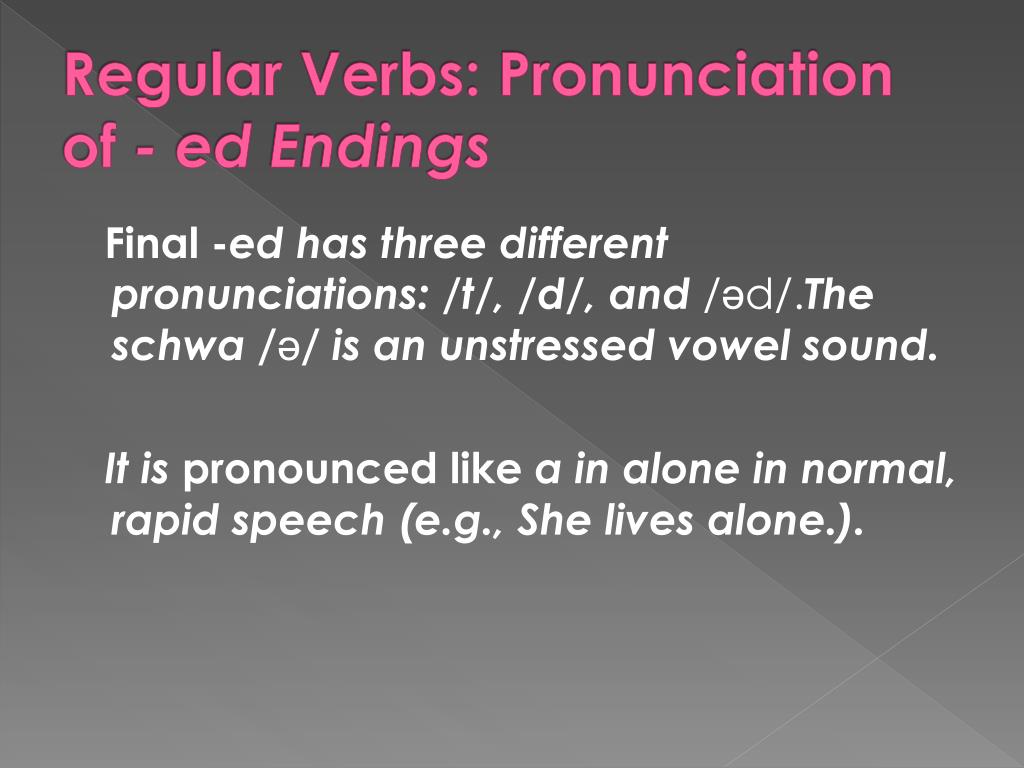 Regular Verbs: Pronunciation of - ed Endings

Final -ed has three different pronunciations: /t/, /d/, and /əd/.The schwa /ə/ is an unstressed vowel sound.

It is pronounced like a in alone in normal, rapid speech (e.g., She lives alone.).